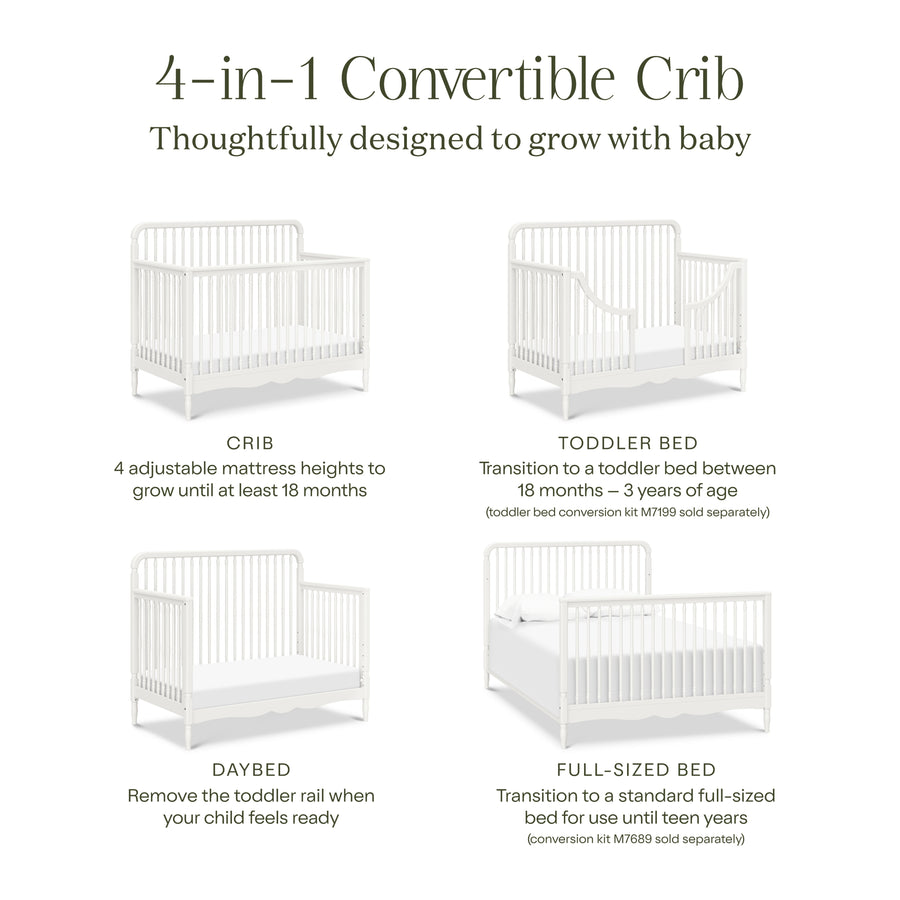 4-in-1 Convertible Crib
Thoughtfully designed to grow with baby

CRIB
4 adjustable mattress heights to grow until at least 18 months

TODDLER BED
Transition to a toddler bed between 18 months – 3 years of age
(toddler bed conversion kit M7199 sold separately)

DAYBED
Remove the toddler rail when your child feels ready

FULL-SIZED BED
Transition to a standard full-sized bed for use until teen years
(conversion kit M7689 sold separately)